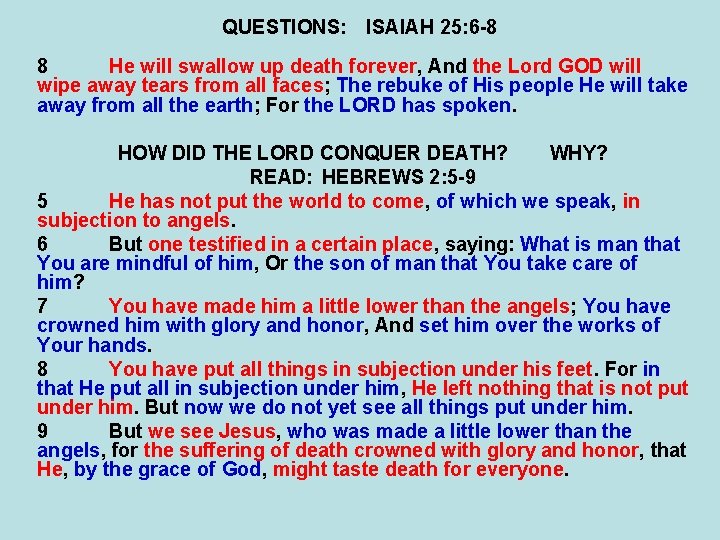 QUESTIONS: ISAIAH 25:6-8

8 He will swallow up death forever, And the Lord GOD will wipe away tears from all faces; The rebuke of His people He will take away from all the earth; For the LORD has spoken.

HOW DID THE LORD CONQUER DEATH? WHY?
READ: HEBREWS 2:5-9

5 He has not put the world to come, of which we speak, in subjection to angels.

6 But one testified in a certain place, saying: What is man that You are mindful of him, Or the son of man that You take care of him?

7 You have made him a little lower than the angels; You have crowned him with glory and honor, And set him over the works of Your hands.

8 You have put all things in subjection under his feet. For in that He put all in subjection under him, He left nothing that is not put under him. But now we do not yet see all things put under him.

9 But we see Jesus, who was made a little lower than the angels, for the suffering of death crowned with glory and honor, that He, by the grace of God, might taste death for everyone.